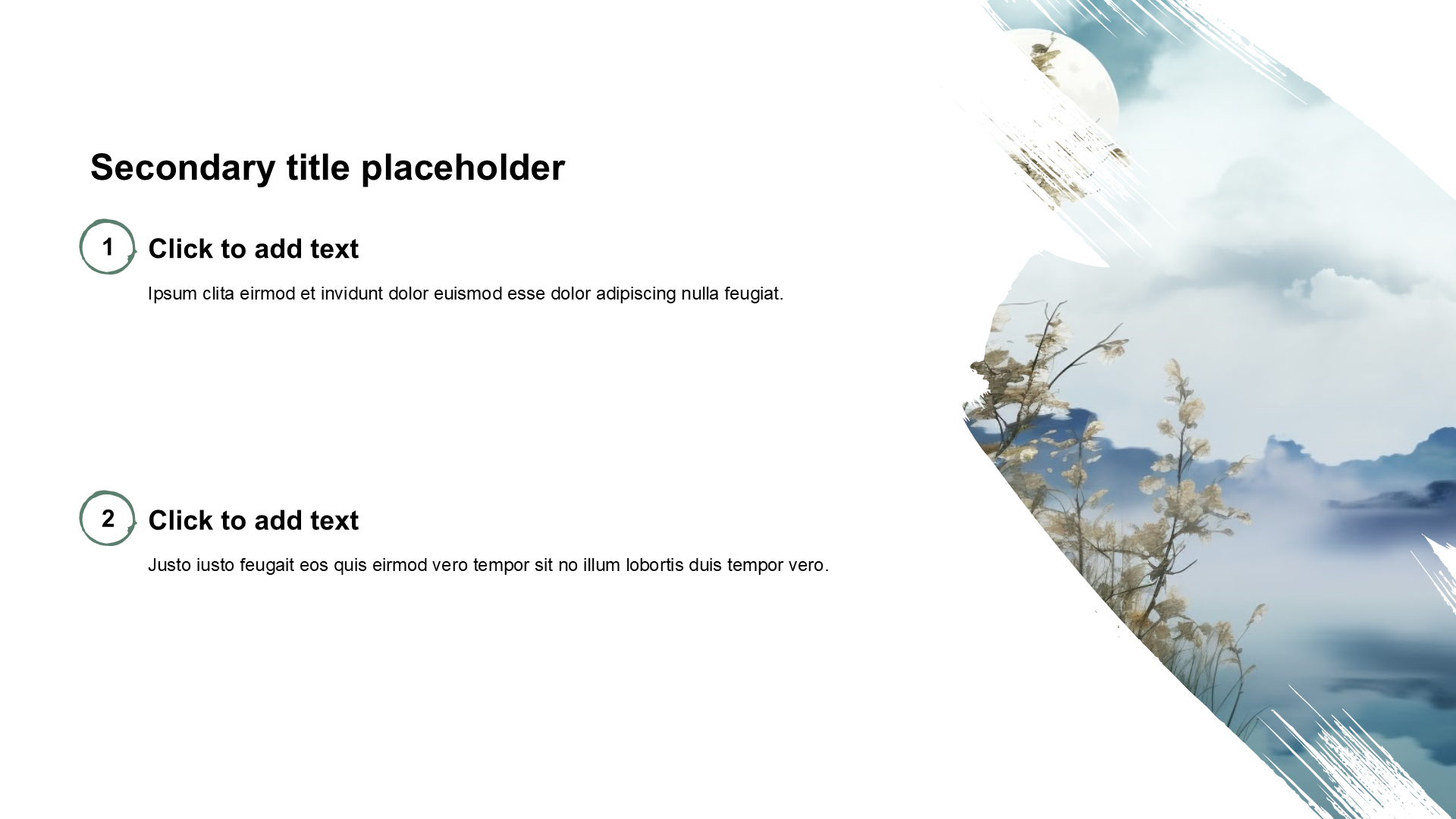 Secondary title placeholder

1

Click to add text

Ipsum clita eirmod et invidunt dolor euismod esse dolor adipiscing nulla feugiat.

2

Click to add text

Justo iusto feugait eos quis eirmod vero tempor sit no illum lobortis duis tempor vero.